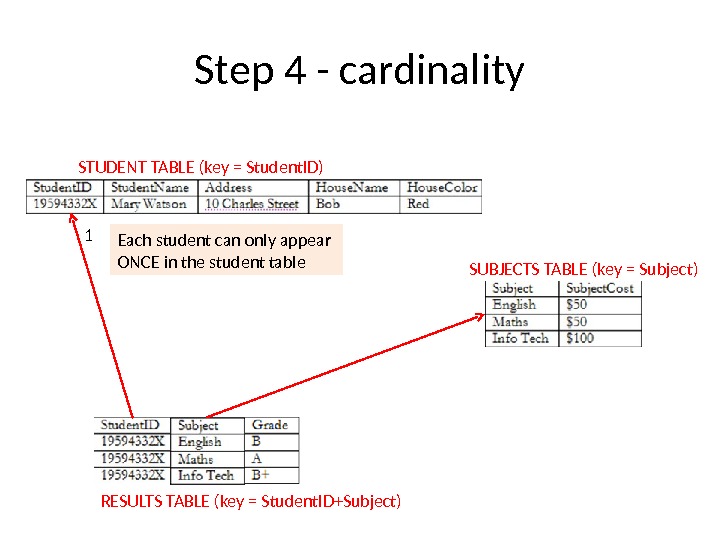 Step 4 - cardinality

STUDENT TABLE (key = StudentID)

| StudentID | StudentName | Address | HouseName | HouseColor |
|---|---|---|---|---|
| 19594332X | Mary Watson | 10 Charles Street | Bob | Red |

1

Each student can only appear ONCE in the student table

SUBJECTS TABLE (key = Subject)

| Subject | SubjectCost |
|---|---|
| English | \$50 |
| Maths | \$50 |
| Info Tech | \$100 |

| StudentID | Subject | Grade |
|---|---|---|
| 19594332X | English | B |
| 19594332X | Maths | A |
| 19594332X | Info Tech | B+ |

RESULTS TABLE (key = StudentID+Subject)